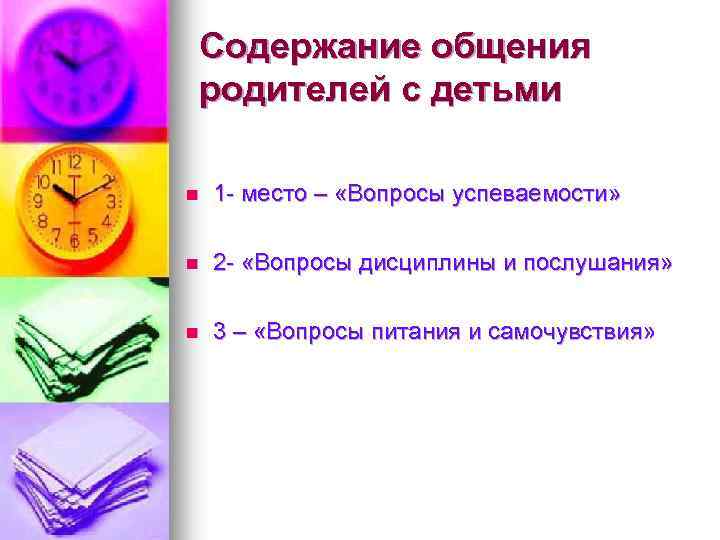 Содержание общения родителей с детьми

1- место – «Вопросы успеваемости»

2- «Вопросы дисциплины и послушания»

3 – «Вопросы питания и самочувствия»